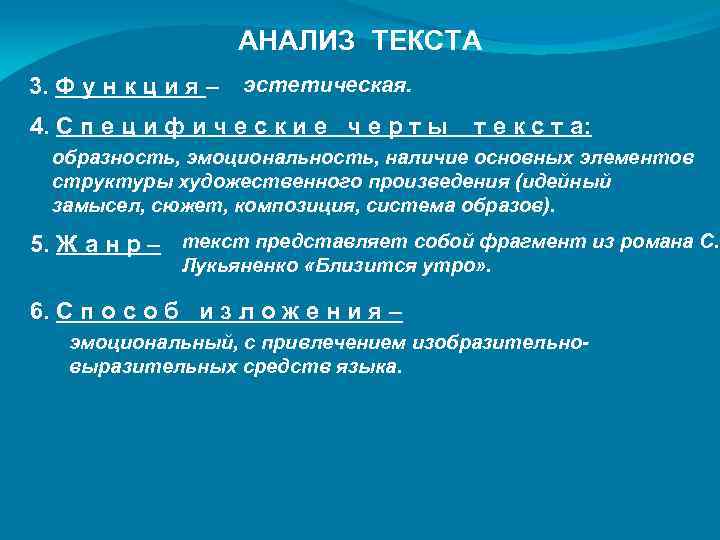 АНАЛИЗ ТЕКСТА

3. Функция – эстетическая.

4. Специфические черты текста: образность, эмоциональность, наличие основных элементов структуры художественного произведения (идейный замысел, сюжет, композиция, система образов).

5. Жанр – текст представляет собой фрагмент из романа С. Лукьяненко «Близится утро».

6. Способ изложения – эмоциональный, с привлечением изобразительно-выразительных средств языка.